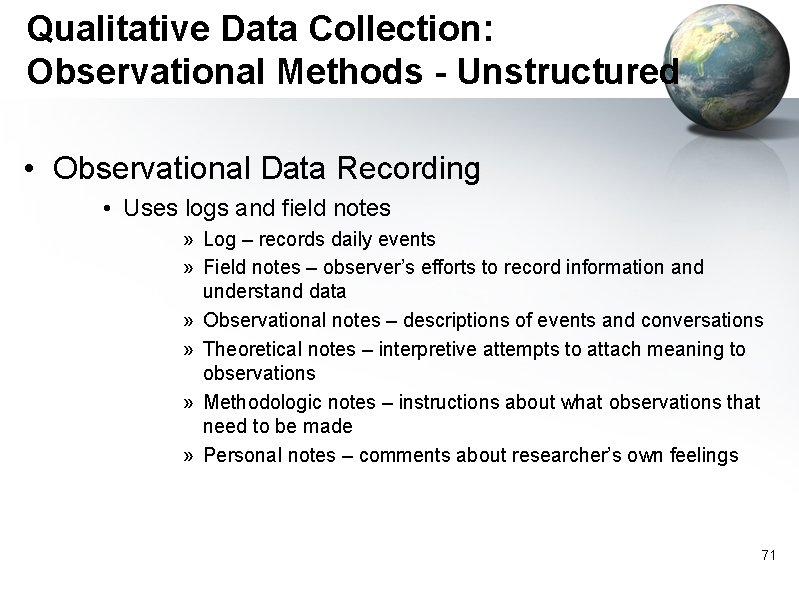 Qualitative Data Collection: Observational Methods - Unstructured

• Observational Data Recording

• Uses logs and field notes

» Log – records daily events

» Field notes – observer's efforts to record information and understand data

» Observational notes – descriptions of events and conversations

» Theoretical notes – interpretive attempts to attach meaning to observations

» Methodologic notes – instructions about what observations that need to be made

» Personal notes – comments about researcher's own feelings

71